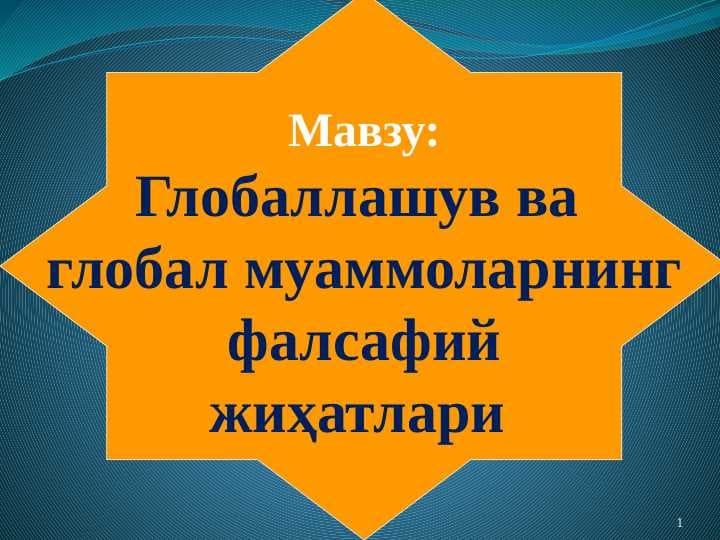 Мавзу:

Глобаллашув ва глобал муаммоларнинг фалсафий жиҳатлари

1